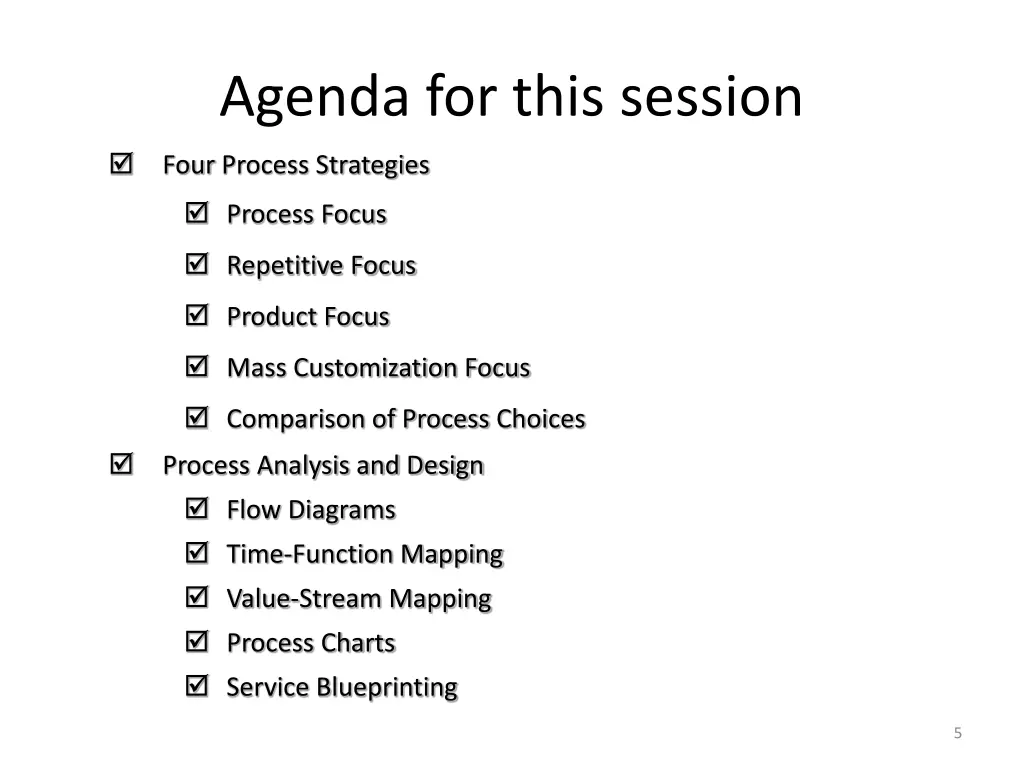 Agenda for this session

☑ Four Process Strategies

☑ Process Focus

☑ Repetitive Focus

☑ Product Focus

☑ Mass Customization Focus

☑ Comparison of Process Choices

☑ Process Analysis and Design

☑ Flow Diagrams

☑ Time-Function Mapping

☑ Value-Stream Mapping

☑ Process Charts

☑ Service Blueprinting

5